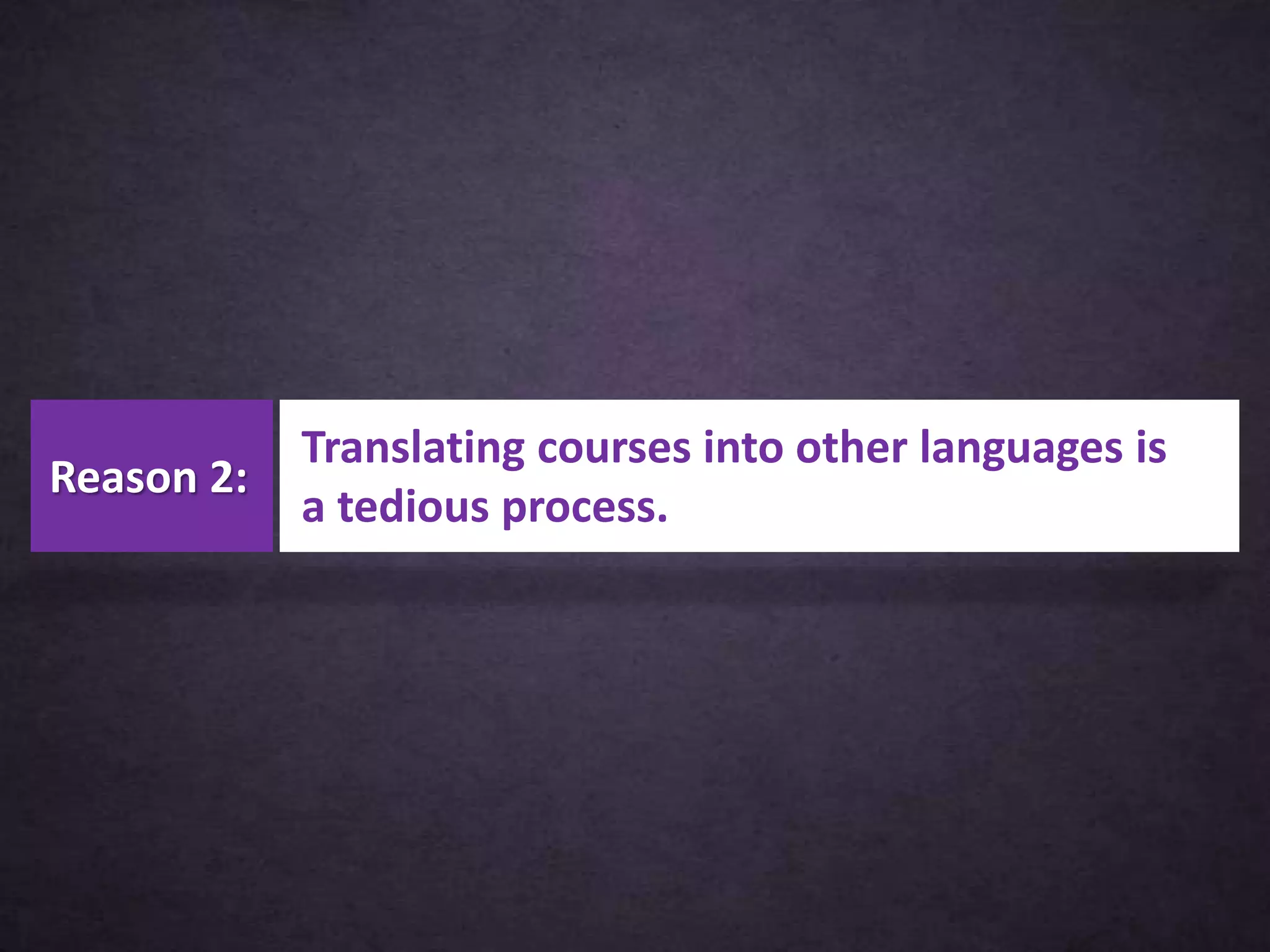 Reason 2:

Translating courses into other languages is a tedious process.